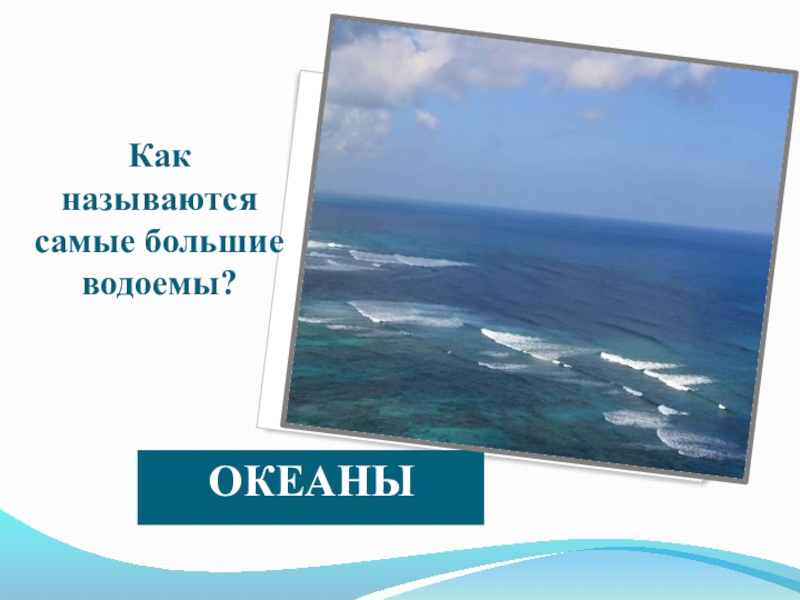 Как называются самые большие водоемы?

ОКЕАНЫ